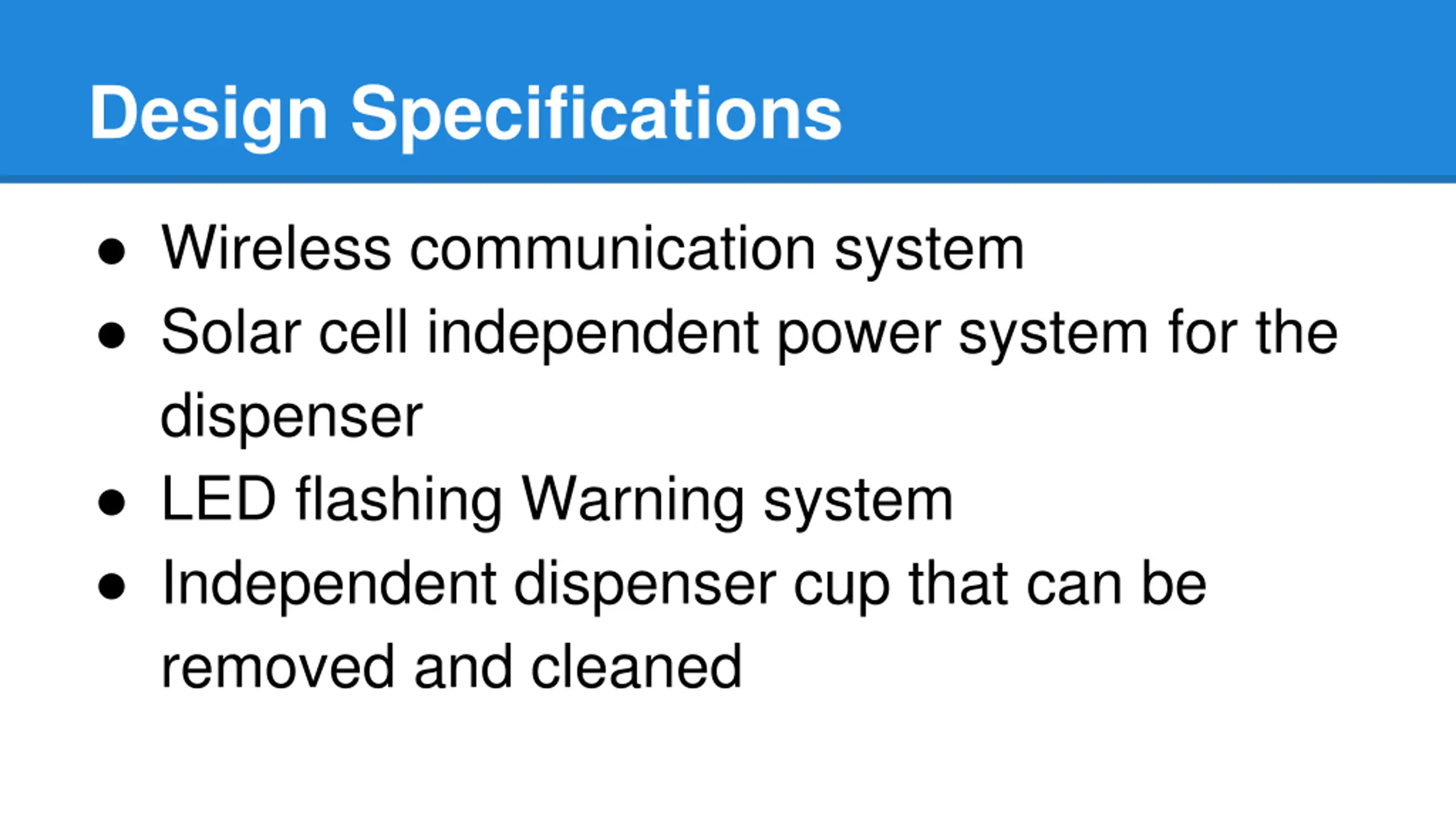 Design Specifications

● Wireless communication system
● Solar cell independent power system for the dispenser
● LED flashing Warning system
● Independent dispenser cup that can be removed and cleaned